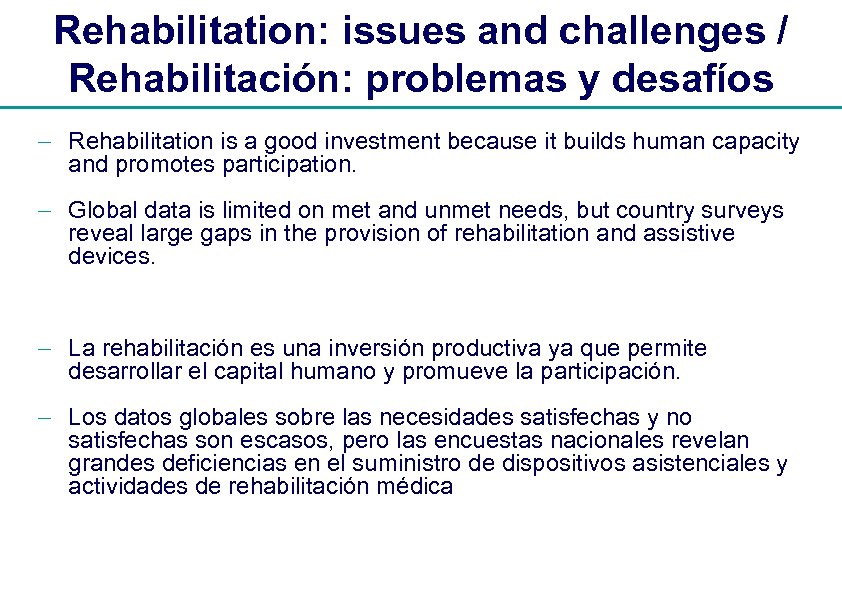 Rehabilitation: issues and challenges / Rehabilitación: problemas y desafíos

– Rehabilitation is a good investment because it builds human capacity and promotes participation.

– Global data is limited on met and unmet needs, but country surveys reveal large gaps in the provision of rehabilitation and assistive devices.

– La rehabilitación es una inversión productiva ya que permite desarrollar el capital humano y promueve la participación.

– Los datos globales sobre las necesidades satisfechas y no satisfechas son escasos, pero las encuestas nacionales revelan grandes deficiencias en el suministro de dispositivos asistenciales y actividades de rehabilitación médica